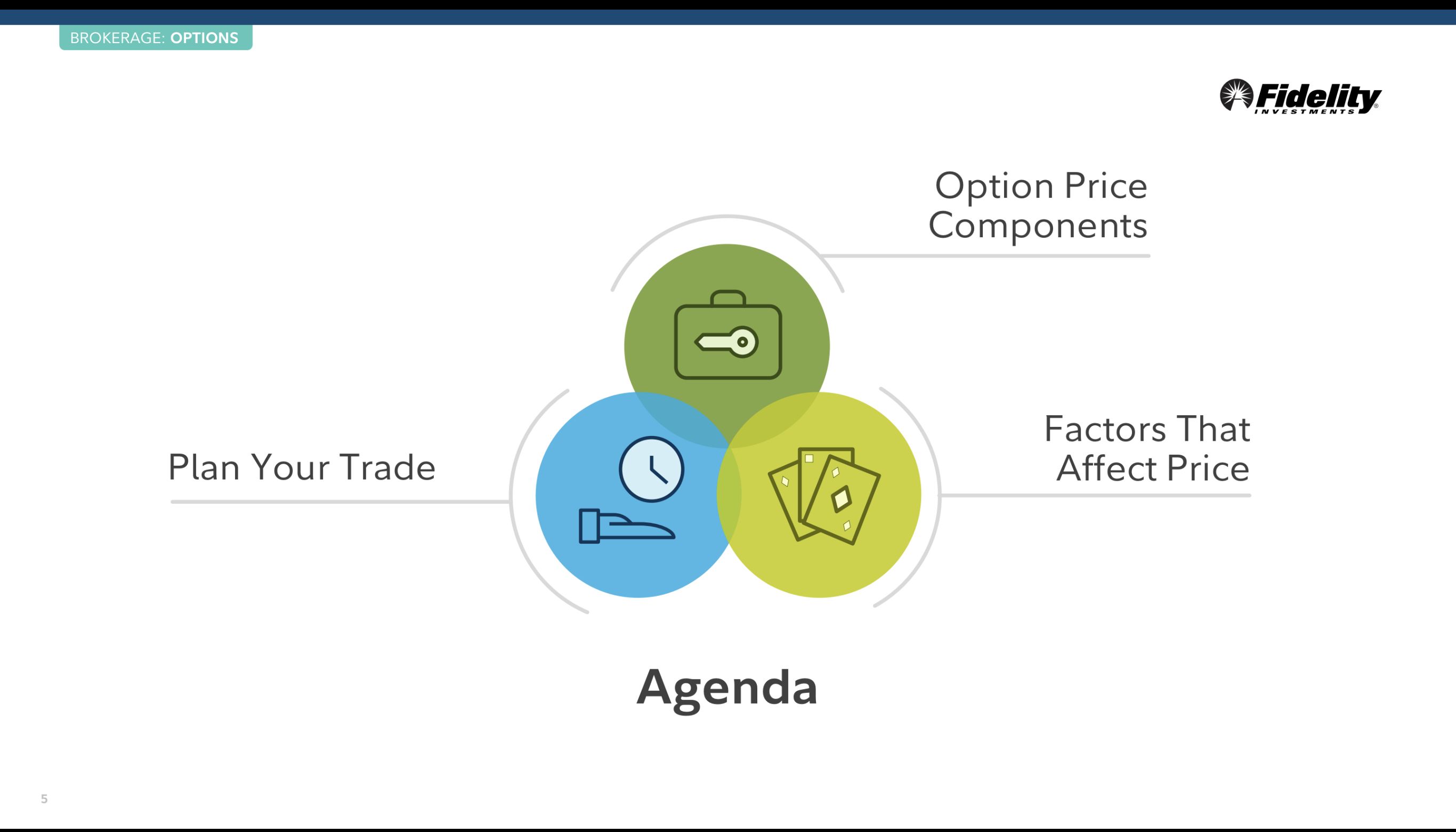 BROKERAGE: OPTIONS

Fidelity INVESTMENTS

Option Price Components

Plan Your Trade

Factors That Affect Price

Agenda

5